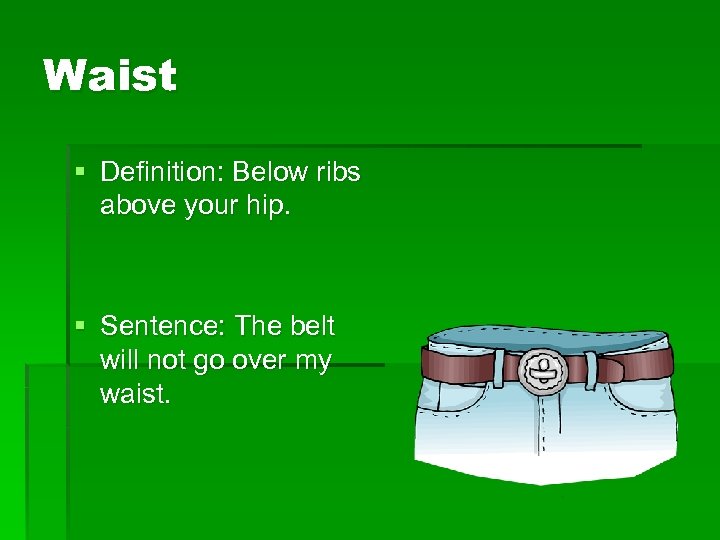 Waist

▪ Definition: Below ribs above your hip.

▪ Sentence: The belt will not go over my waist.